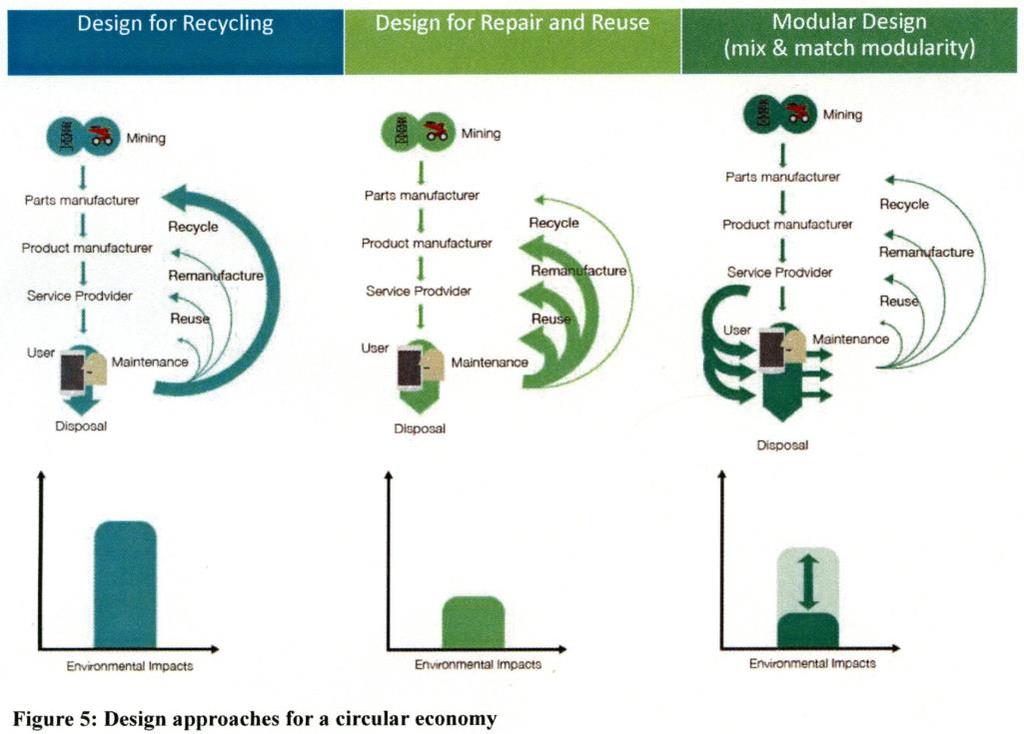 Design for Recycling

Mining
Parts manufacturer
Product manufacturer
Service Prodvider
User
Maintenance
Disposal
Recycle
Remanufacture
Reuse

Environmental Impacts

Design for Repair and Reuse

Mining
Parts manufacturer
Product manufacturer
Service Prodvider
User
Maintenance
Disposal
Recycle
Remanufacture
Reuse

Environmental Impacts

Modular Design
(mix & match modularity)

Mining
Parts manufacturer
Product manufacturer
Service Prodvider
User
Maintenance
Disposal
Recycle
Remanufacture
Reuse

Environmental Impacts

Figure 5: Design approaches for a circular economy